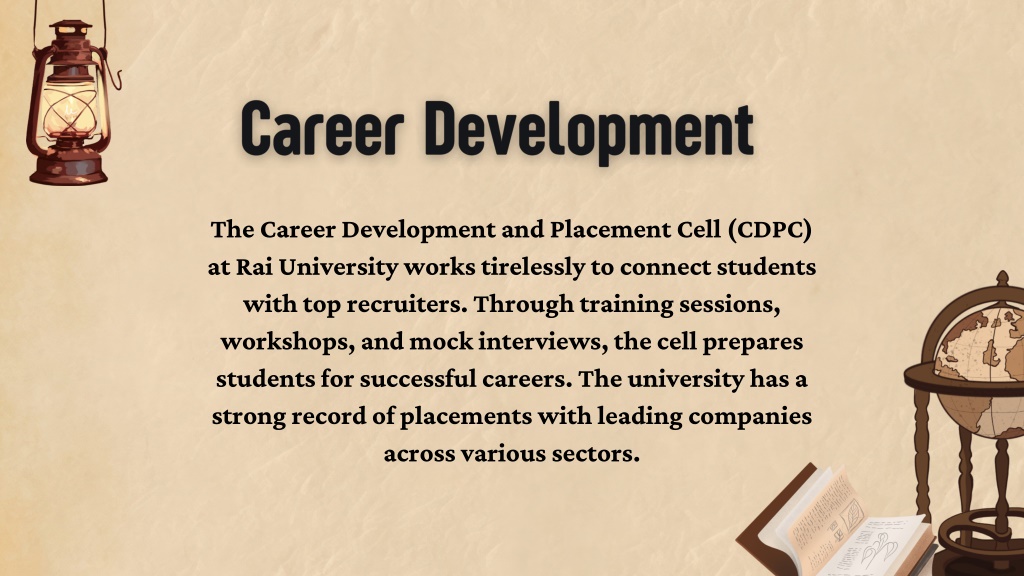 Career Development

The Career Development and Placement Cell (CDPC) at Rai University works tirelessly to connect students with top recruiters. Through training sessions, workshops, and mock interviews, the cell prepares students for successful careers. The university has a strong record of placements with leading companies across various sectors.